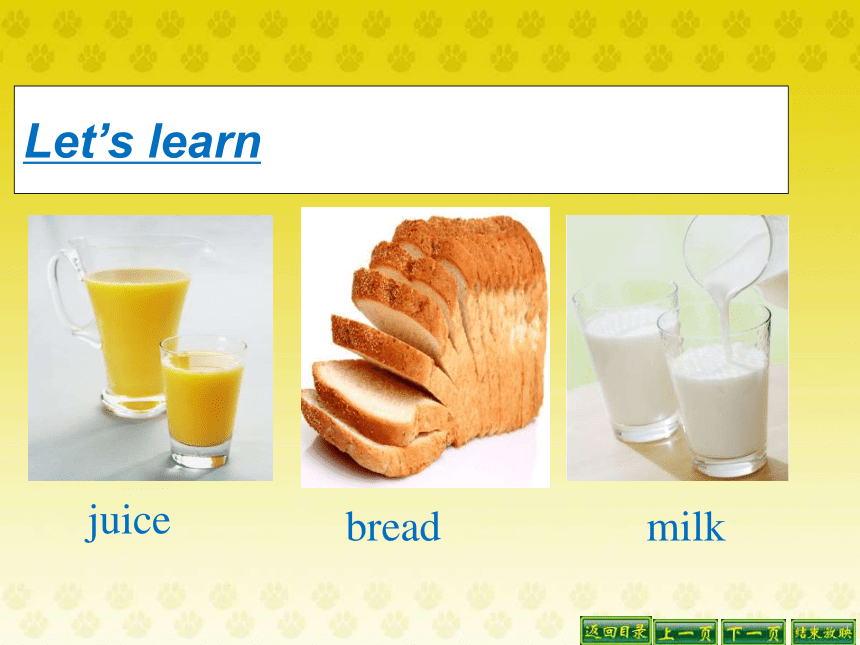 Let’s learn

juice

bread

milk

返回目录 上一页 下一页 结束放映